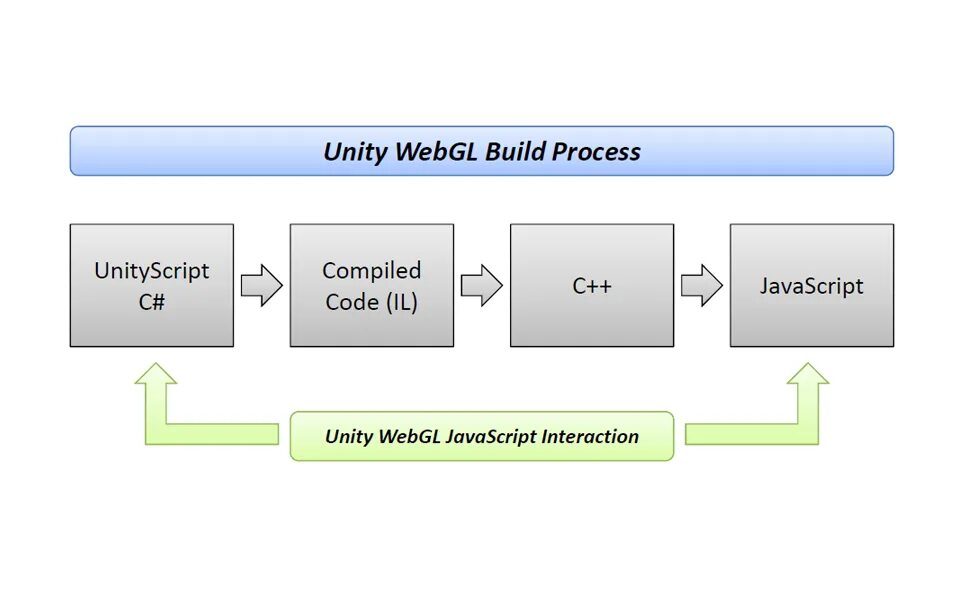 Unity WebGL Build Process

UnityScript
C#

Compiled
Code (IL)

C++

JavaScript

Unity WebGL JavaScript Interaction